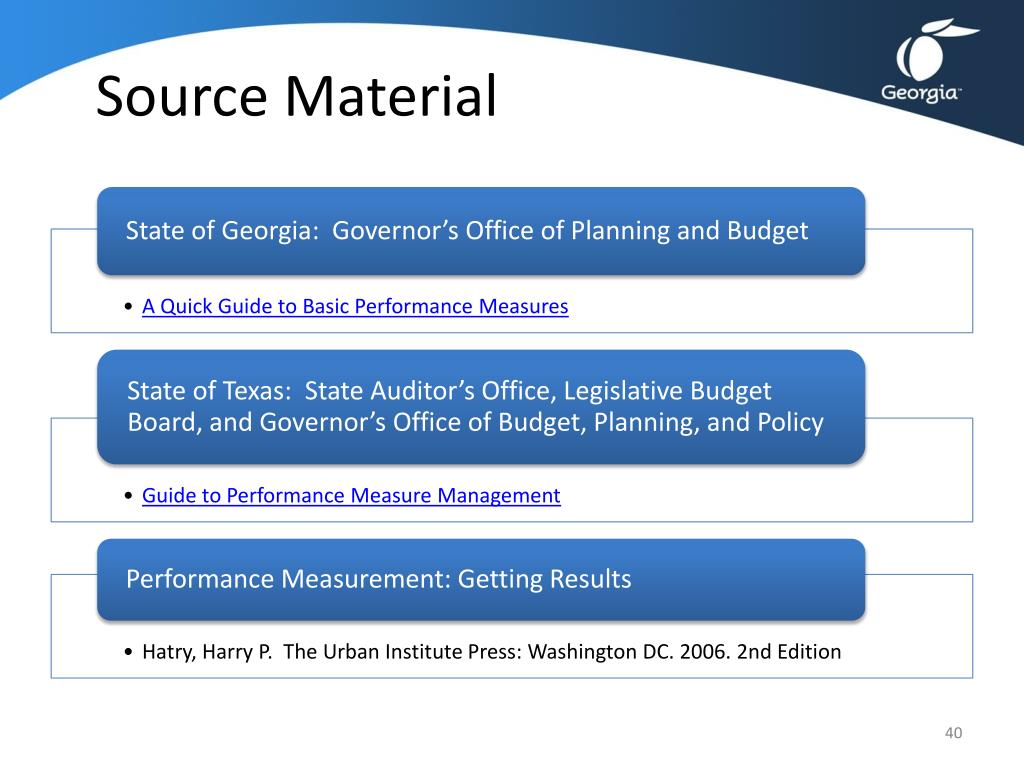 Source Material

Georgia™

State of Georgia: Governor's Office of Planning and Budget

• A Quick Guide to Basic Performance Measures

State of Texas: State Auditor's Office, Legislative Budget Board, and Governor's Office of Budget, Planning, and Policy

• Guide to Performance Measure Management

Performance Measurement: Getting Results

• Hatry, Harry P. The Urban Institute Press: Washington DC. 2006. 2nd Edition

40